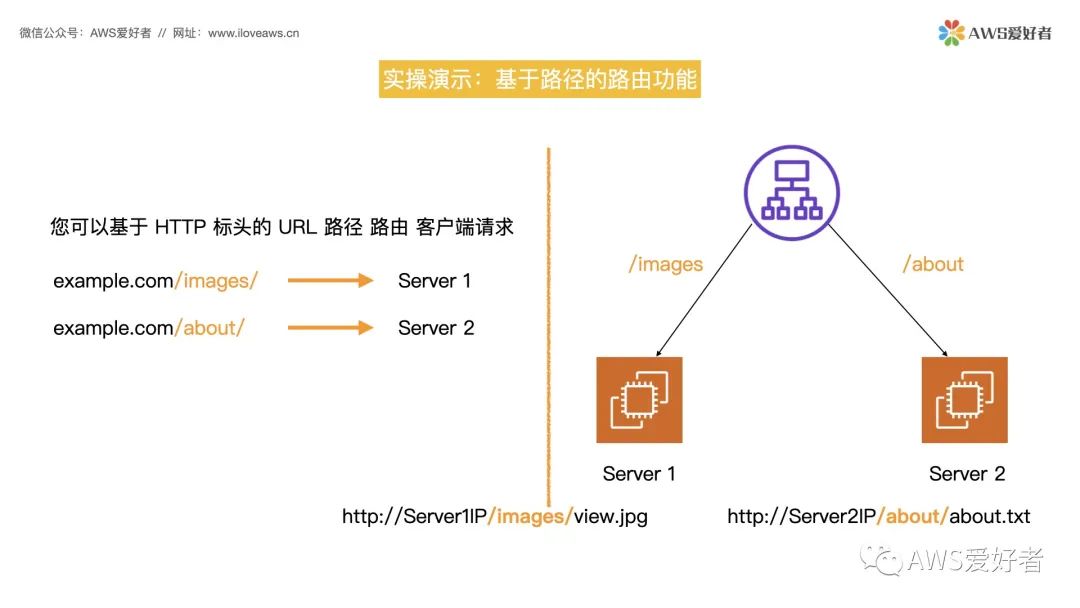 微信公众号：AWS爱好者 // 网址：www.iloveaws.cn

AWS爱好者

实操演示：基于路径的路由功能

您可以基于 HTTP 标头的 URL 路径 路由 客户端请求

example.com/images/ Server 1

example.com/about/ Server 2

/images

/about

Server 1

Server 2

http://Server1IP/images/view.jpg

http://Server2IP/about/about.txt

AWS爱好者